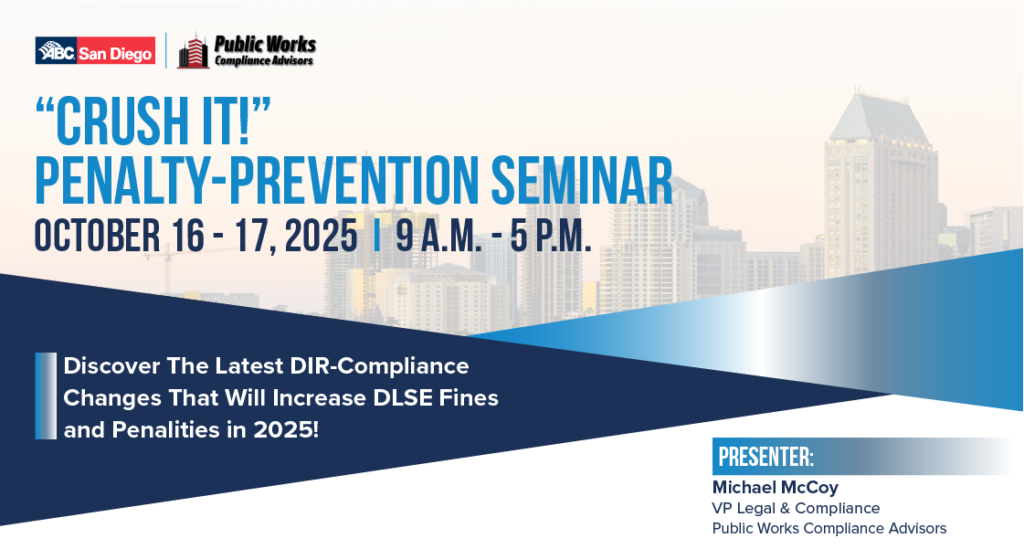 ABC San Diego

Public Works Compliance Advisors

"CRUSH IT!" PENALTY-PREVENTION SEMINAR

OCTOBER 16 - 17, 2025 | 9 A.M. - 5 P.M.

Discover The Latest DIR-Compliance Changes That Will Increase DLSE Fines and Penalities in 2025!

PRESENTER:

Michael McCoy
VP Legal & Compliance
Public Works Compliance Advisors